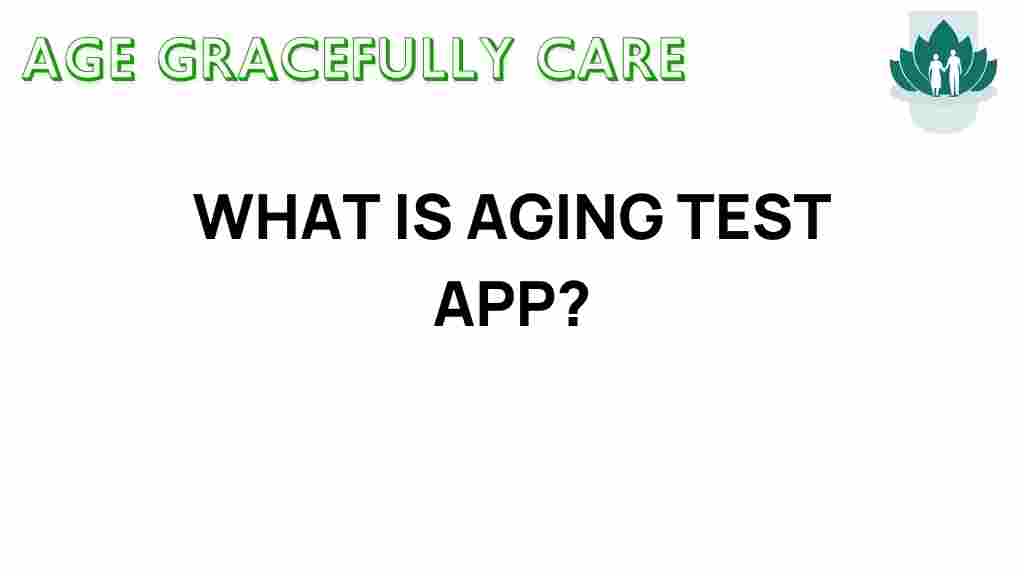 AGE GRACEFULLY CARE

WHAT IS AGING TEST APP?